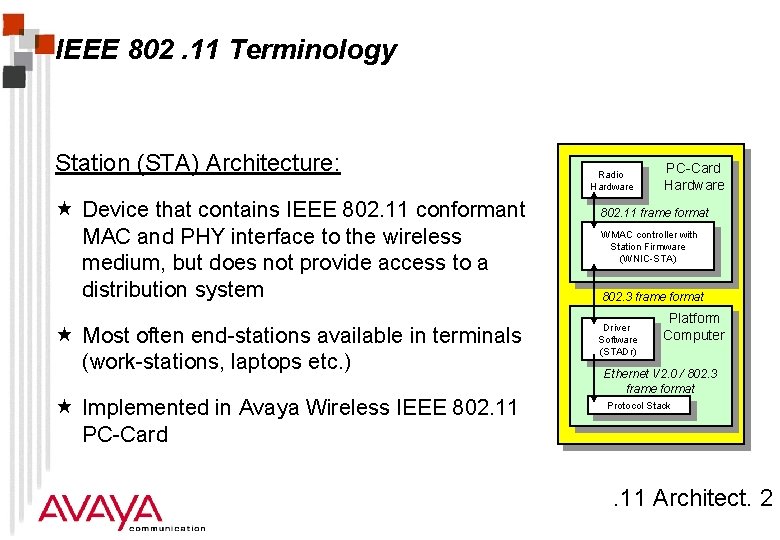 IEEE 802 .11 Terminology

Station (STA) Architecture:

★ Device that contains IEEE 802.11 conformant MAC and PHY interface to the wireless medium, but does not provide access to a distribution system

★ Most often end-stations available in terminals (work-stations, laptops etc.)

★ Implemented in Avaya Wireless IEEE 802.11 PC-Card

Radio Hardware

PC-Card Hardware

802.11 frame format

WMAC controller with Station Firmware (WNIC-STA)

802.3 frame format

Driver Software (STADr)

Platform Computer

Ethernet V2.0 / 802.3 frame format

Protocol Stack

AVAYA communication

.11 Architect. 2